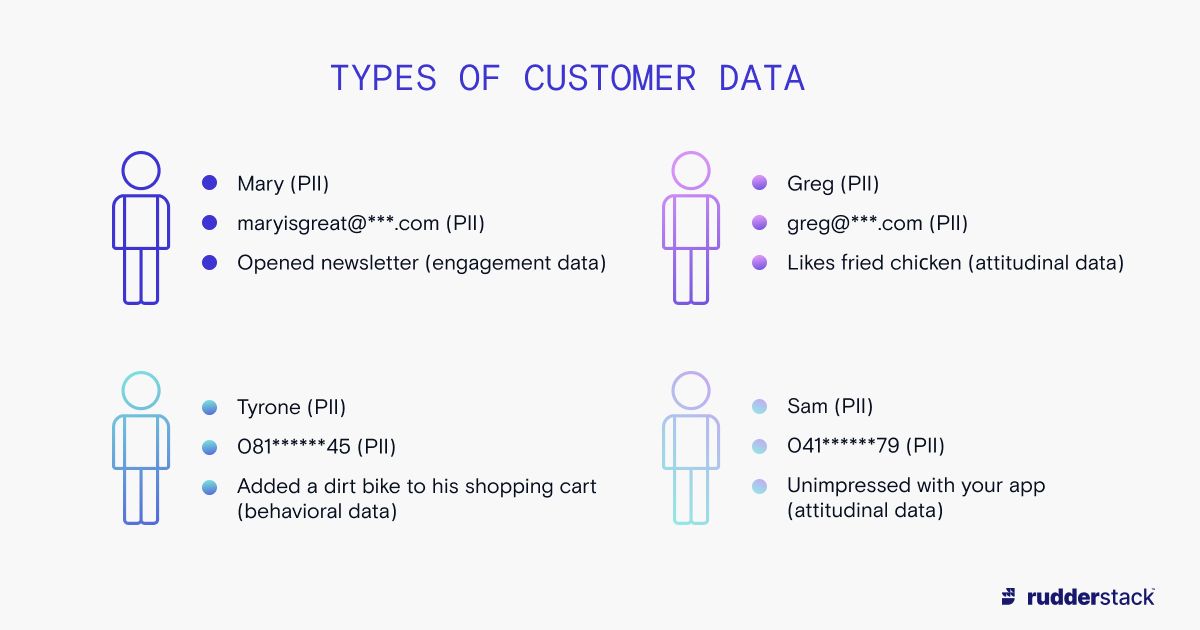 TYPES OF CUSTOMER DATA

Mary (PII)
maryisgreat@***.com (PII)
Opened newsletter (engagement data)

Greg (PII)
greg@***.com (PII)
Likes fried chicken (attitudinal data)

Tyrone (PII)
081******45 (PII)
Added a dirt bike to his shopping cart (behavioral data)

Sam (PII)
041******79 (PII)
Unimpressed with your app (attitudinal data)

rudderstack